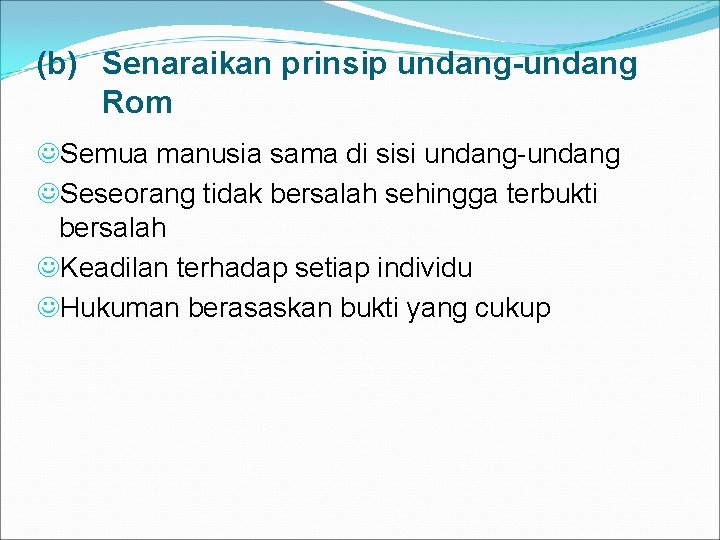 (b) Senaraikan prinsip undang-undang Rom

☺Semua manusia sama di sisi undang-undang
☺Seseorang tidak bersalah sehingga terbukti bersalah
☺Keadilan terhadap setiap individu
☺Hukuman berasaskan bukti yang cukup